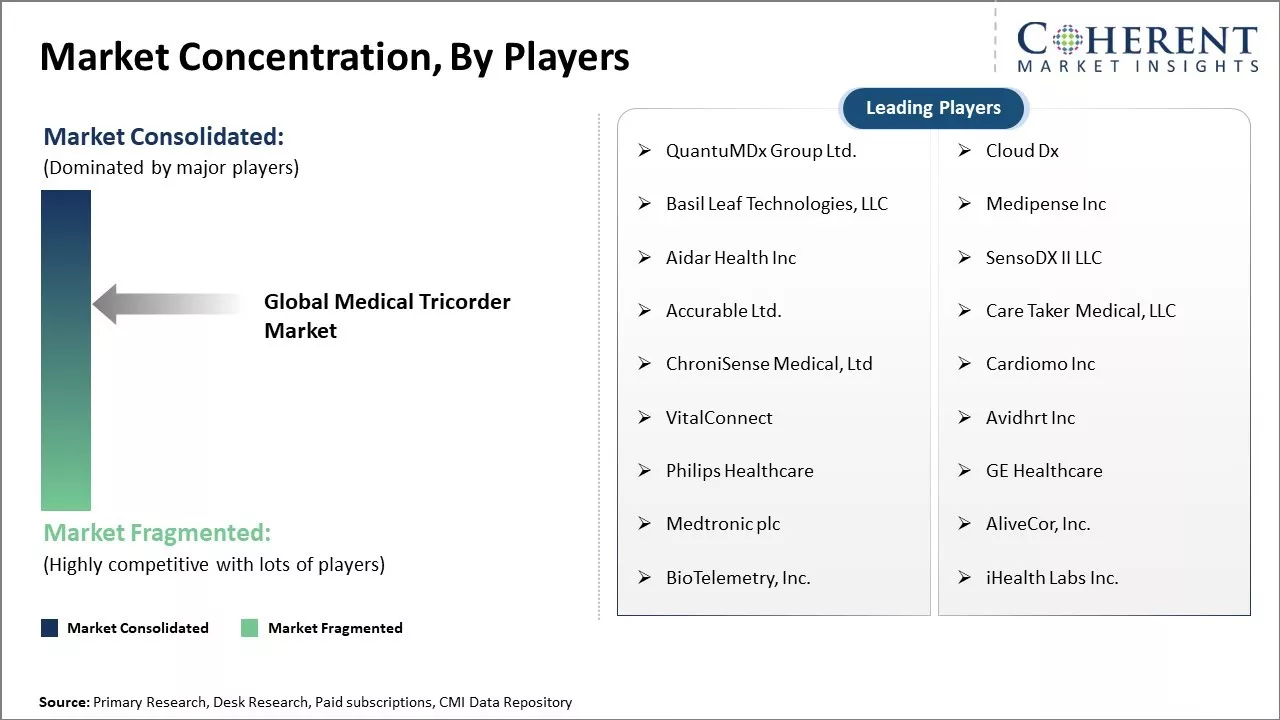 Market Concentration, By Players

COHERENT
MARKET INSIGHTS

Market Consolidated:
(Dominated by major players)

Global Medical Tricorder Market

Market Fragmented:
(Highly competitive with lots of players)

Market Consolidated   Market Fragmented

Leading Players

➢ QuantuMDx Group Ltd.
➢ Basil Leaf Technologies, LLC
➢ Aidar Health Inc
➢ Accurable Ltd.
➢ ChroniSense Medical, Ltd
➢ VitalConnect
➢ Philips Healthcare
➢ Medtronic plc
➢ BioTelemetry, Inc.

➢ Cloud Dx
➢ Medipense Inc
➢ SensoDX II LLC
➢ Care Taker Medical, LLC
➢ Cardiomo Inc
➢ Avidhrt Inc
➢ GE Healthcare
➢ AliveCor, Inc.
➢ iHealth Labs Inc.

Source: Primary Research, Desk Research, Paid subscriptions, CMI Data Repository